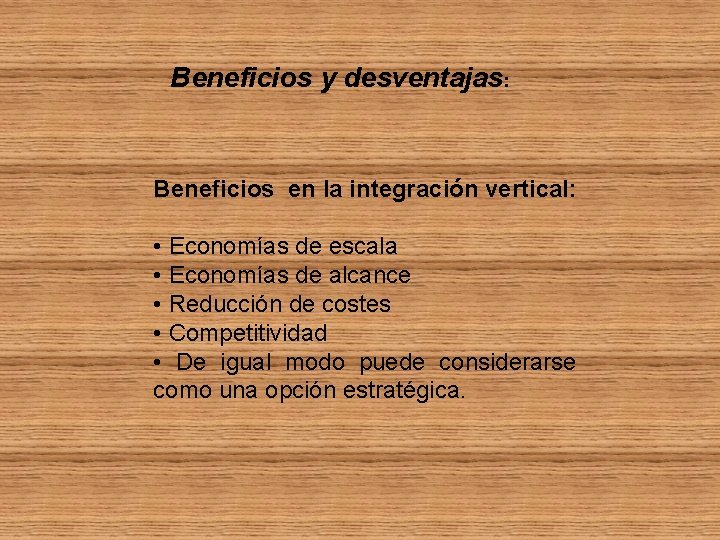 Beneficios y desventajas:

Beneficios en la integración vertical:

• Economías de escala
• Economías de alcance
• Reducción de costes
• Competitividad
• De igual modo puede considerarse como una opción estratégica.